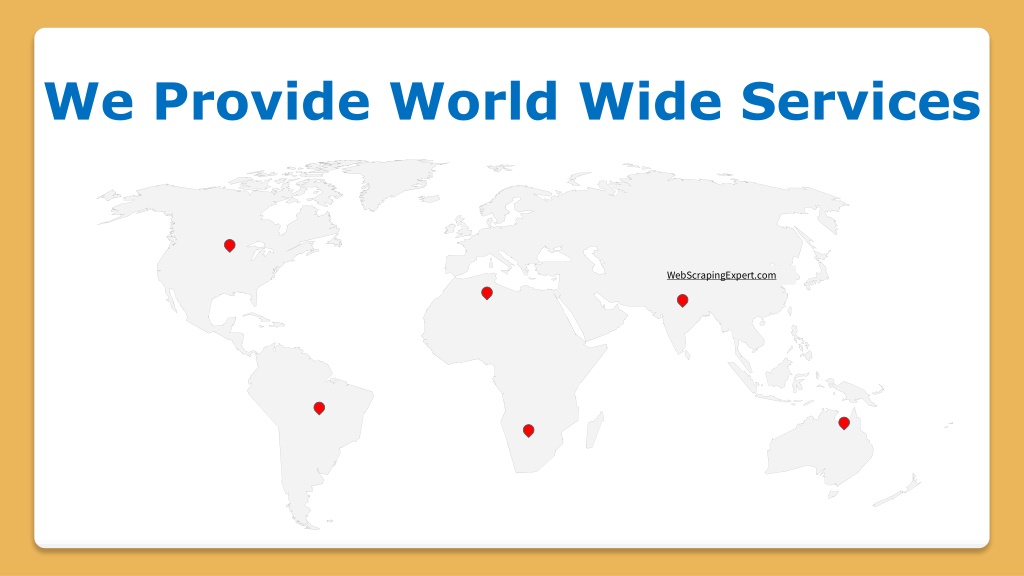 We Provide World Wide Services

WebScrapingExpert.com